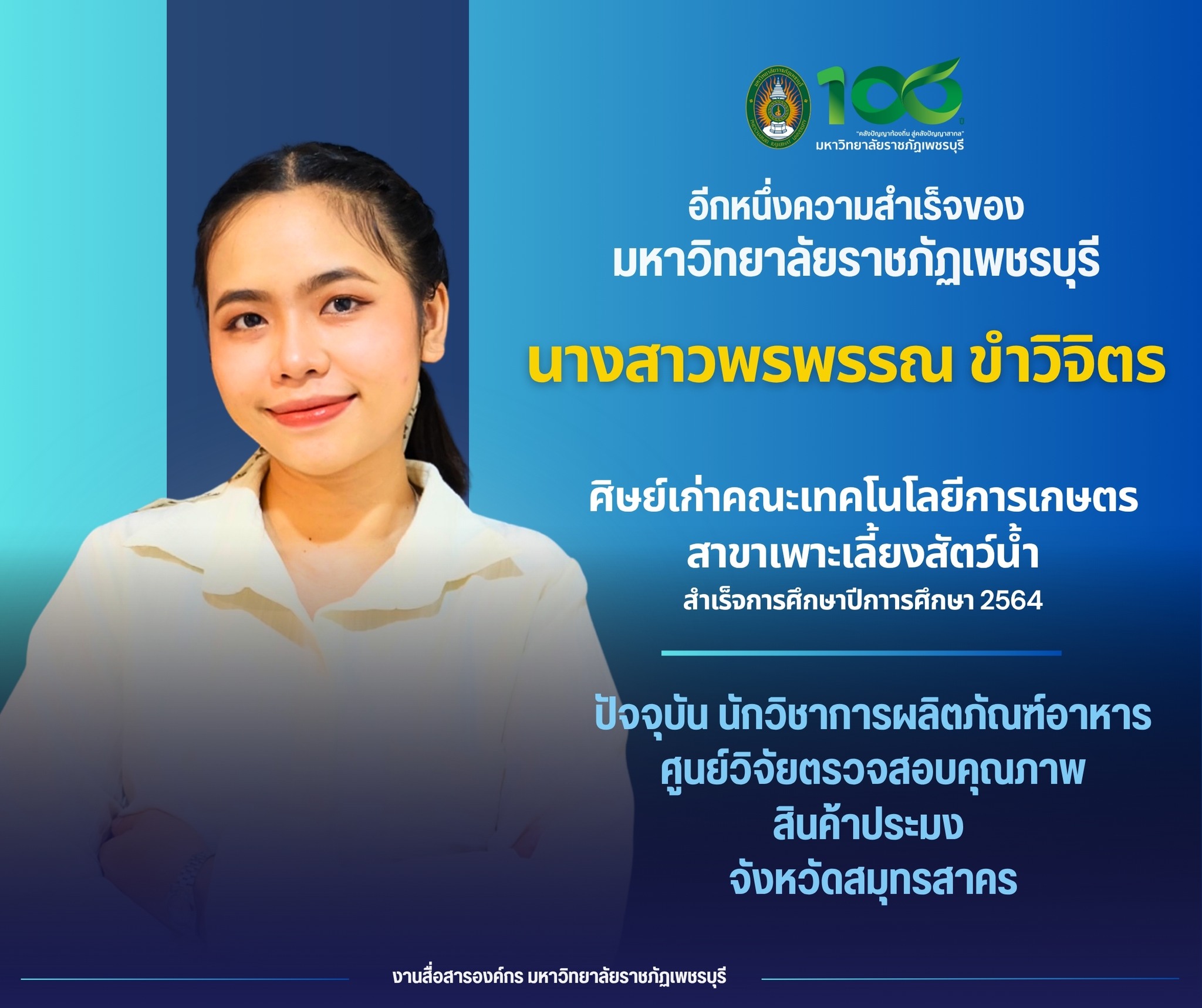 100 ปี
"คลังปัญญาท้องถิ่น สู่คลังปัญญาสากล"
มหาวิทยาลัยราชภัฏเพชรบุรี

อีกหนึ่งความสำเร็จของ
มหาวิทยาลัยราชภัฏเพชรบุรี

นางสาวพรพรรณ ขำวิจิตร

ศิษย์เก่าคณะเทคโนโลยีการเกษตร
สาขาเพาะเลี้ยงสัตว์น้ำ
สำเร็จการศึกษาปีการศึกษา 2564

ปัจจุบัน นักวิชาการผลิตภัณฑ์อาหาร
ศูนย์วิจัยตรวจสอบคุณภาพ
สินค้าประมง
จังหวัดสมุทรสาคร

งานสื่อสารองค์กร มหาวิทยาลัยราชภัฏเพชรบุรี